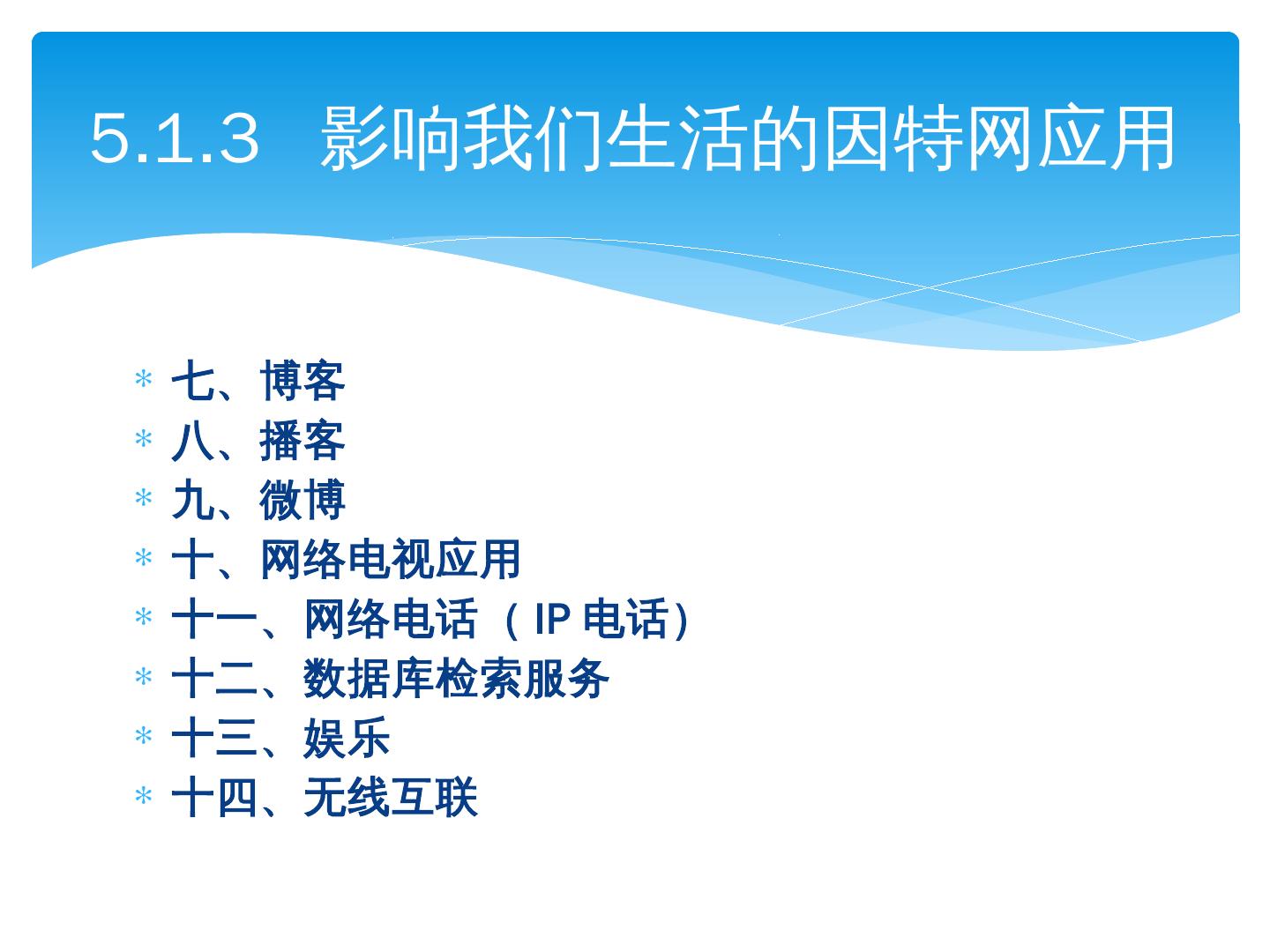 5.1.3 影响我们生活的因特网应用

* 七、博客
* 八、播客
* 九、微博
* 十、网络电视应用
* 十一、网络电话 （IP 电话）
* 十二、数据库检索服务
* 十三、娱乐
* 十四、无线互联